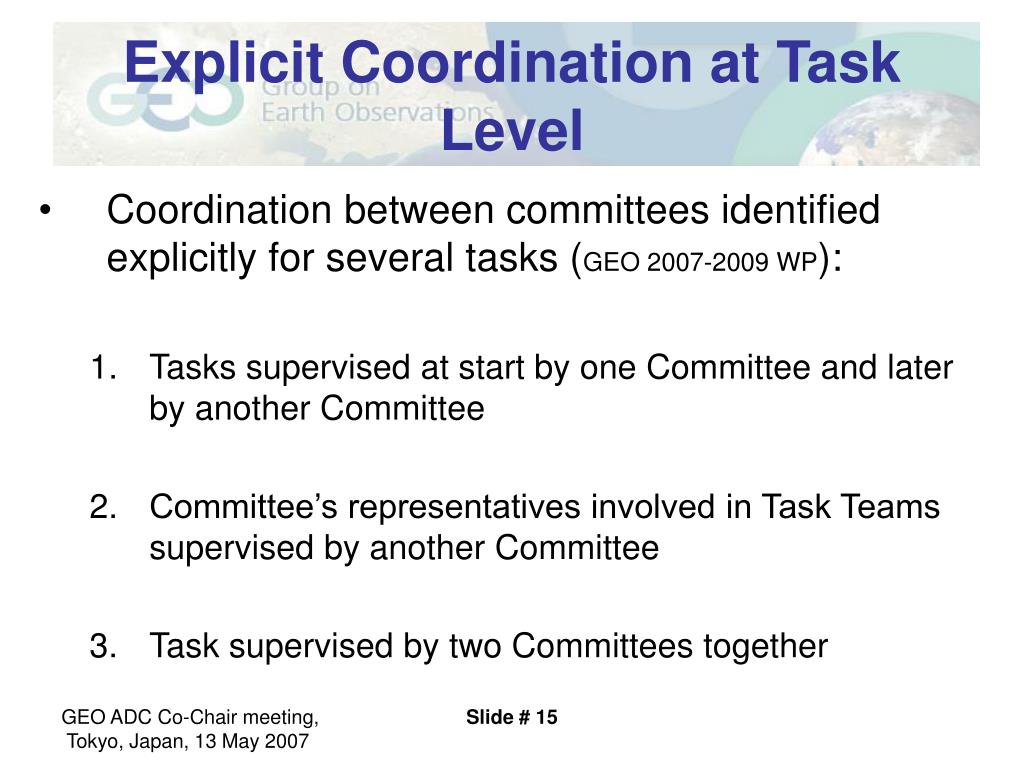 GEO Group on Earth Observations

Explicit Coordination at Task Level

• Coordination between committees identified explicitly for several tasks (GEO 2007-2009 WP):

1. Tasks supervised at start by one Committee and later by another Committee

2. Committee's representatives involved in Task Teams supervised by another Committee

3. Task supervised by two Committees together

GEO ADC Co-Chair meeting, Tokyo, Japan, 13 May 2007

Slide # 15